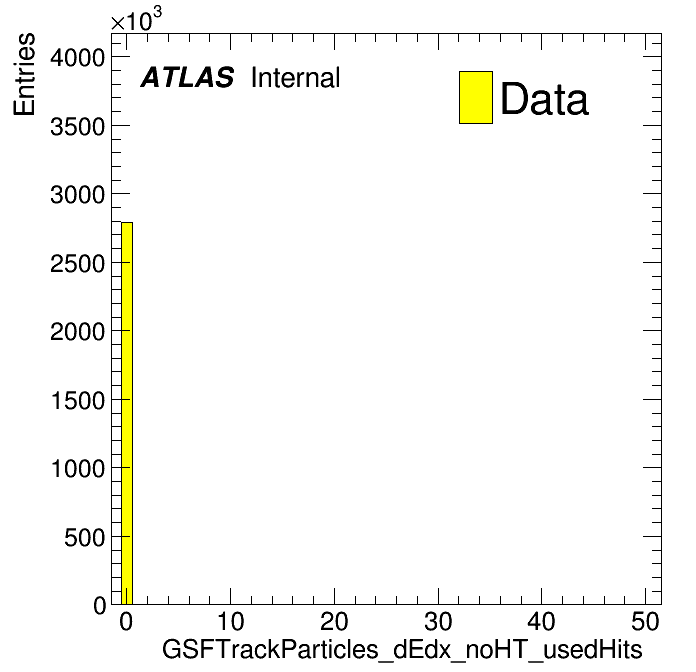 $\times10^3$

Entries

4000
3500
3000
2500
2000
1500
1000
500
0

ATLAS Internal

Data

0 10 20 30 40 50

GSFTrackParticles_dEdx_noHT_usedHits